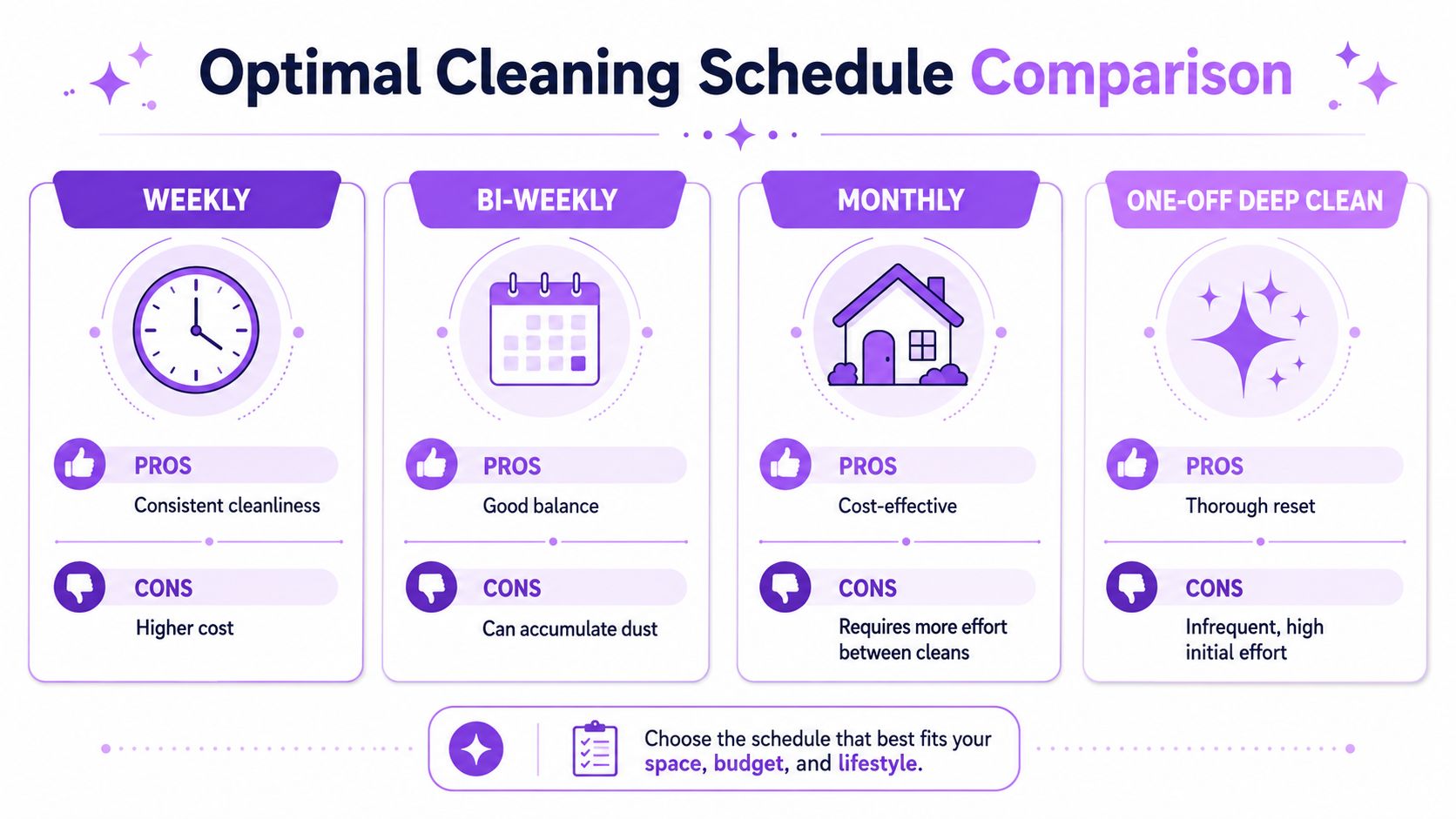 Optimal Cleaning Schedule Comparison

WEEKLY

PROS
Consistent cleanliness

CONS
Higher cost

BI-WEEKLY

PROS
Good balance

CONS
Can accumulate dust

MONTHLY

PROS
Cost-effective

CONS
Requires more effort between cleans

ONE-OFF DEEP CLEAN

PROS
Thorough reset

CONS
Infrequent, high initial effort

Choose the schedule that best fits your space, budget, and lifestyle.